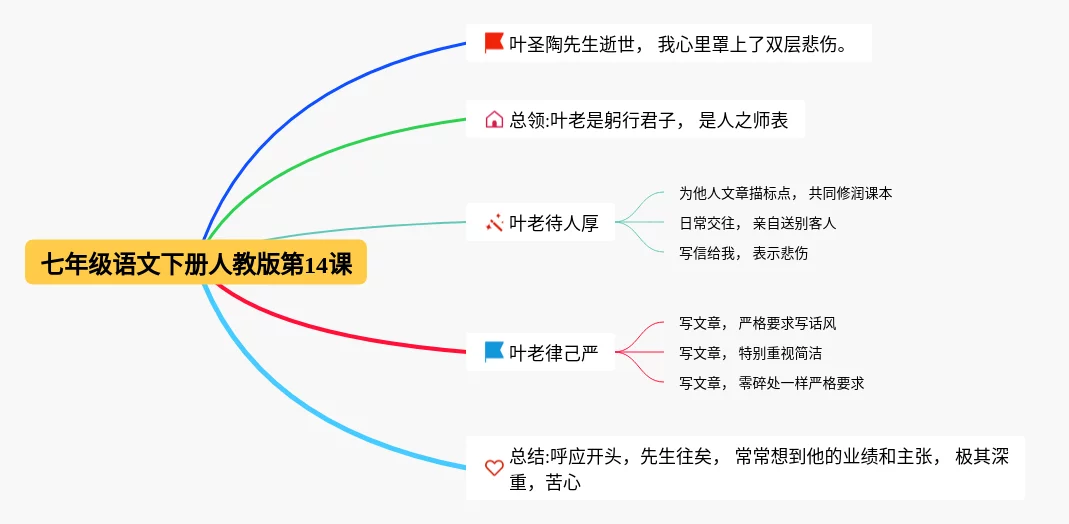 七年级语文下册人教版第14课

叶圣陶先生逝世， 我心里罩上了双层悲伤。

总领:叶老是躬行君子， 是人之师表

叶老待人厚
为他人文章描标点， 共同修润课本
日常交往， 亲自送别客人
写信给我， 表示悲伤

叶老律己严
写文章， 严格要求写话风
写文章， 特别重视简洁
写文章， 零碎处一样严格要求

总结:呼应开头，先生往矣， 常常想到他的业绩和主张， 极其深重，苦心